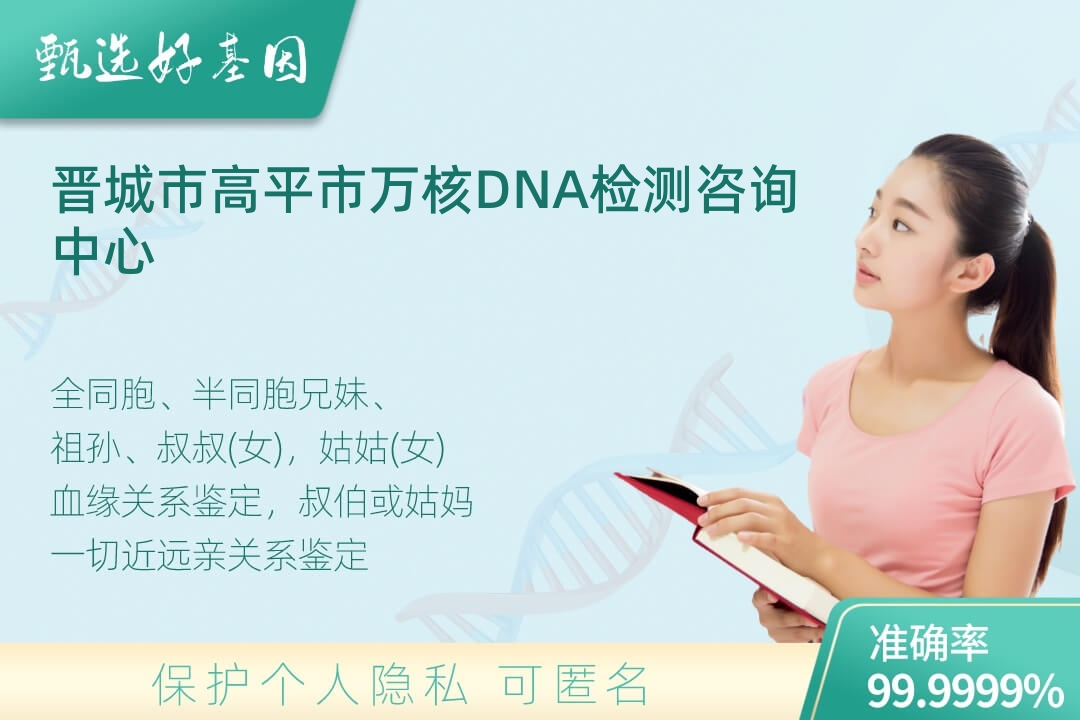 甄选好基因

晋城市高平市万核DNA检测咨询中心

全同胞、半同胞兄妹、
祖孙、叔叔(女)，姑姑(女)
血缘关系鉴定，叔伯或姑妈
一切近远亲关系鉴定

保护个人隐私 可匿名

准确率
99.9999%